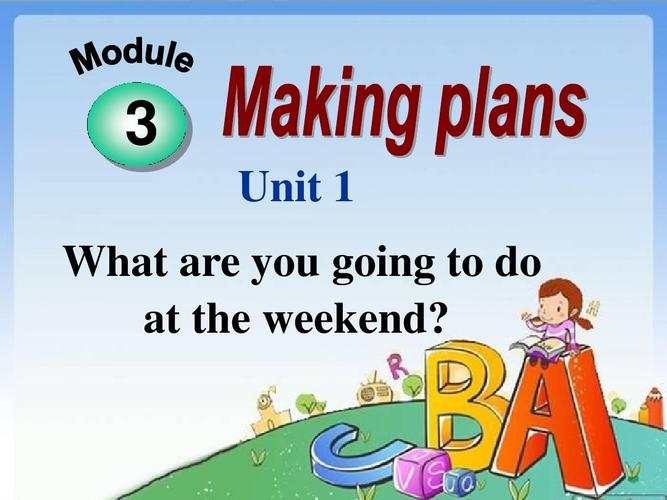 Module
3
Making plans
Unit 1
What are you going to do at the weekend?